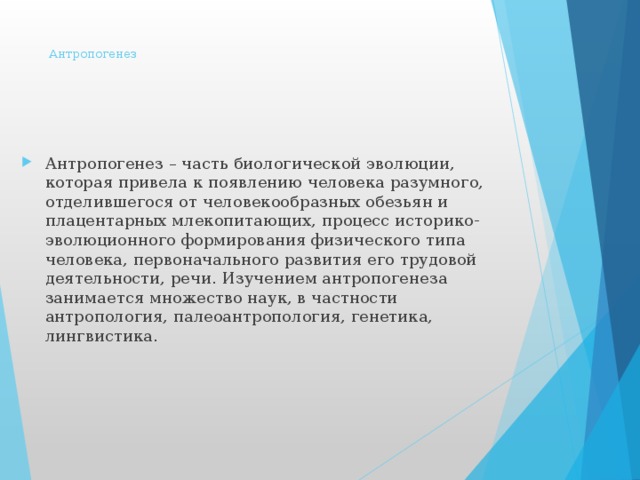 Антропогенез

Антропогенез – часть биологической эволюции, которая привела к появлению человека разумного, отделившегося от человекообразных обезьян и плацентарных млекопитающих, процесс историко-эволюционного формирования физического типа человека, первоначального развития его трудовой деятельности, речи. Изучением антропогенеза занимается множество наук, в частности антропология, палеоантропология, генетика, лингвистика.